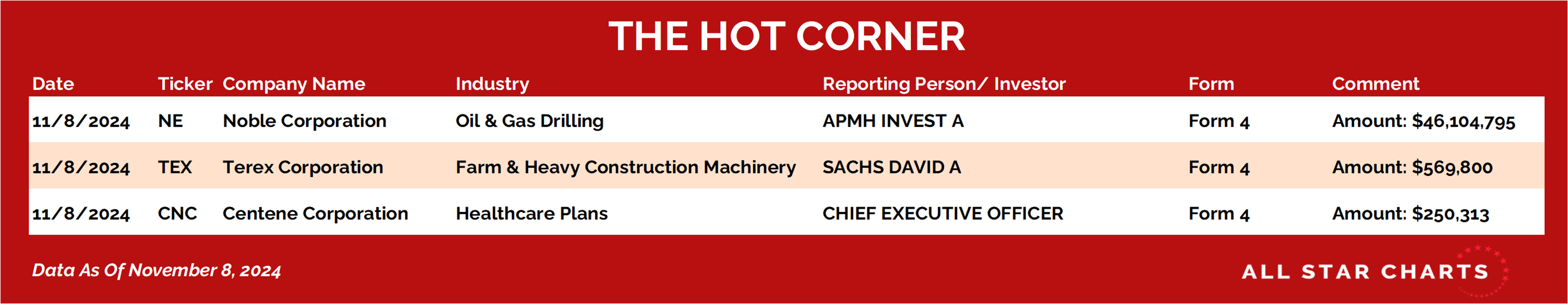 THE HOT CORNER

| Date | Ticker | Company Name | Industry | Reporting Person/ Investor | Form | Comment |
|---|---|---|---|---|---|---|
| 11/8/2024 | NE | Noble Corporation | Oil & Gas Drilling | APMH INVEST A | Form 4 | Amount: $46,104,795 |
| 11/8/2024 | TEX | Terex Corporation | Farm & Heavy Construction Machinery | SACHS DAVID A | Form 4 | Amount: $569,800 |
| 11/8/2024 | CNC | Centene Corporation | Healthcare Plans | CHIEF EXECUTIVE OFFICER | Form 4 | Amount: $250,313 |

Data As Of November 8, 2024

ALL STAR CHARTS